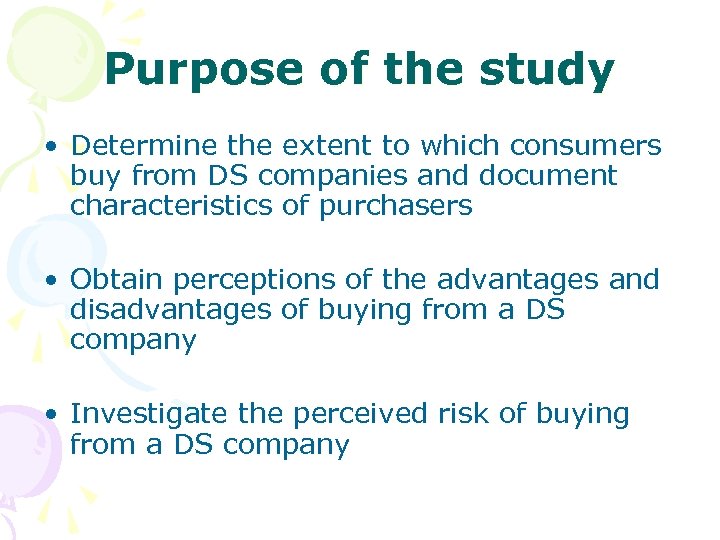 Purpose of the study

• Determine the extent to which consumers buy from DS companies and document characteristics of purchasers

• Obtain perceptions of the advantages and disadvantages of buying from a DS company

• Investigate the perceived risk of buying from a DS company